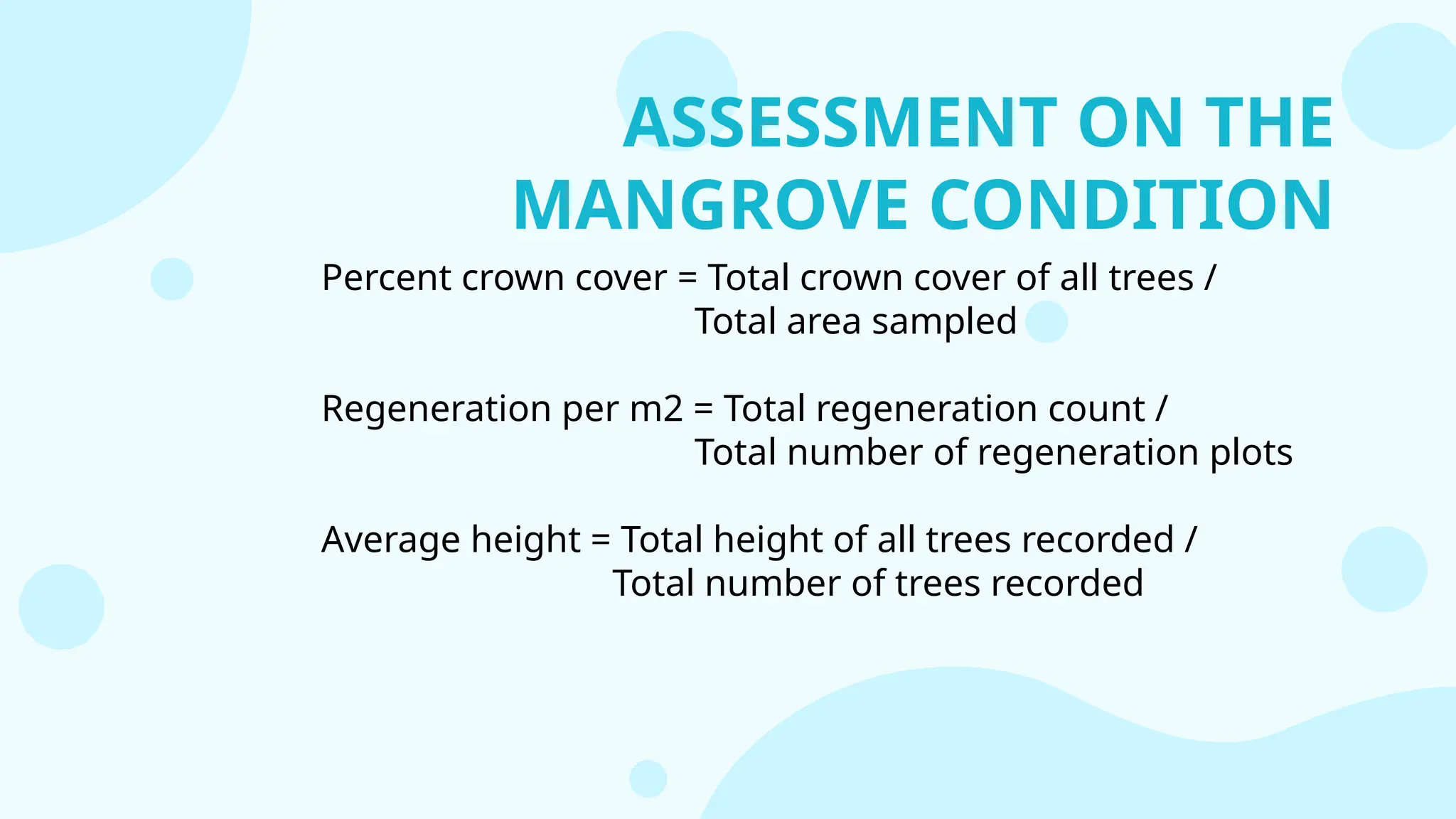 ASSESSMENT ON THE MANGROVE CONDITION

Percent crown cover = Total crown cover of all trees / Total area sampled

Regeneration per m2 = Total regeneration count / Total number of regeneration plots

Average height = Total height of all trees recorded / Total number of trees recorded